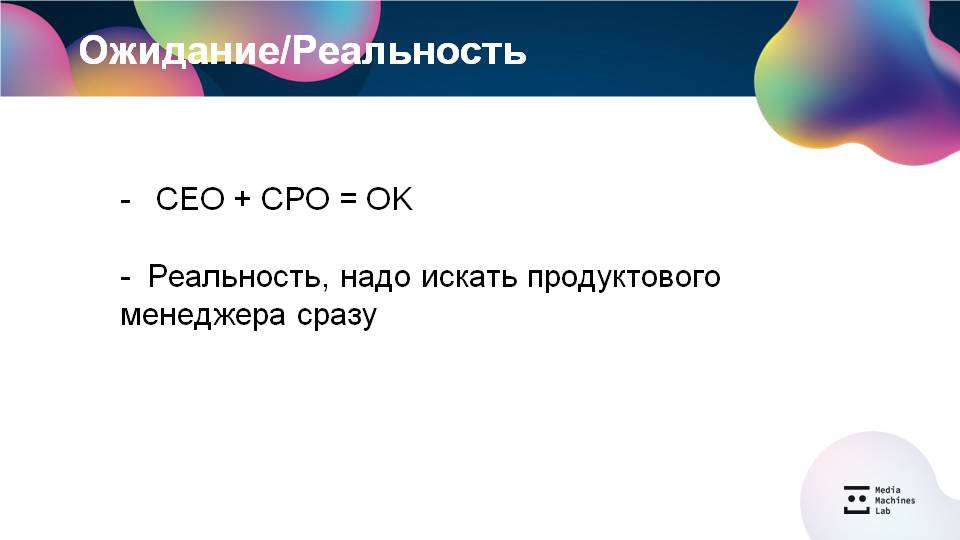 Ожидание/Реальность

- CEO + CPO = OK

- Реальность, надо искать продуктового менеджера сразу

Media Machines Lab